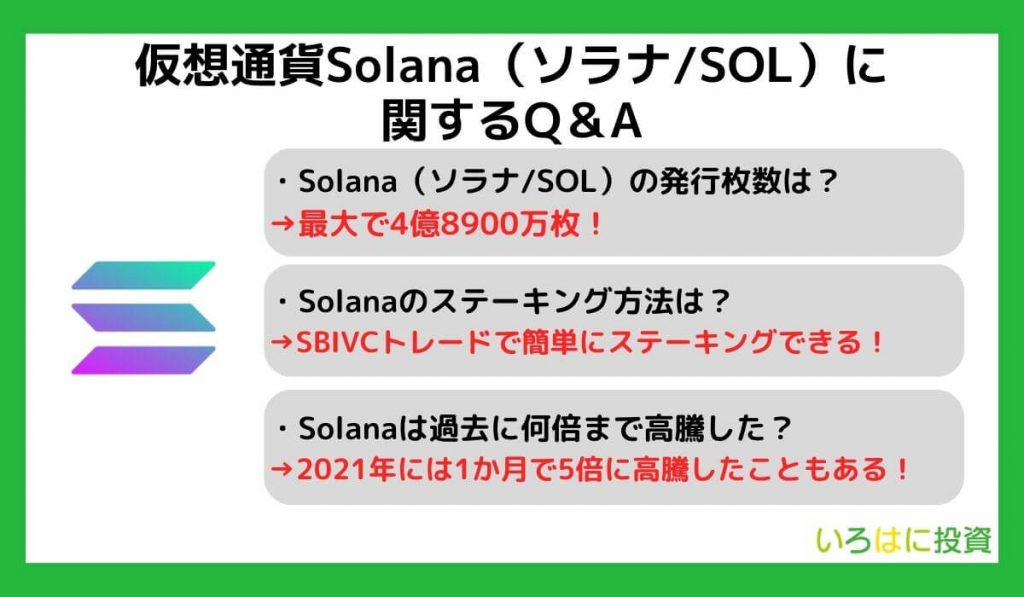 仮想通貨Solana（ソラナ/SOL）に関するQ＆A

・Solana（ソラナ/SOL）の発行枚数は？
→最大で4億8900万枚！

・Solanaのステーキング方法は？
→SBIVCトレードで簡単にステーキングできる！

・Solanaは過去に何倍まで高騰した？
→2021年には1か月で5倍に高騰したこともある！

いろはに投資